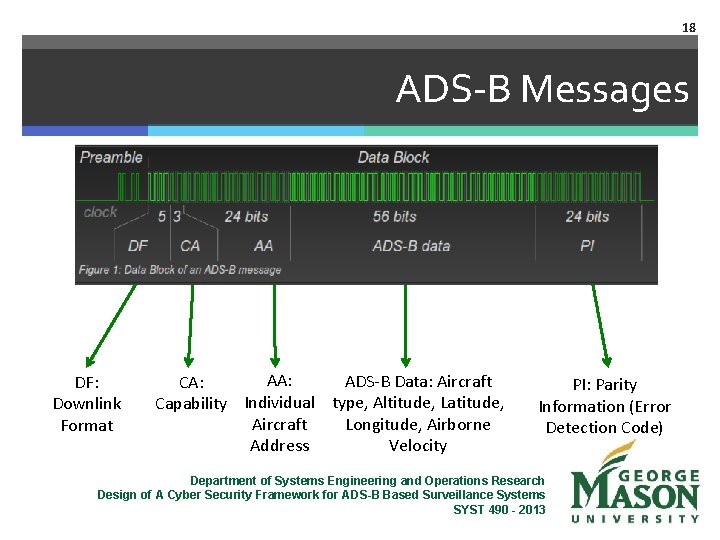 18

ADS-B Messages

Preamble

Data Block

clock

5 3

24 bits

56 bits

24 bits

DF

CA

AA

ADS-B data

PI

Figure 1: Data Block of an ADS-B message

DF: Downlink Format

CA: Capability

AA: Individual Aircraft Address

ADS-B Data: Aircraft type, Altitude, Latitude, Longitude, Airborne Velocity

PI: Parity Information (Error Detection Code)

Department of Systems Engineering and Operations Research
Design of A Cyber Security Framework for ADS-B Based Surveillance Systems
SYST 490 - 2013

GEORGE MASON UNIVERSITY